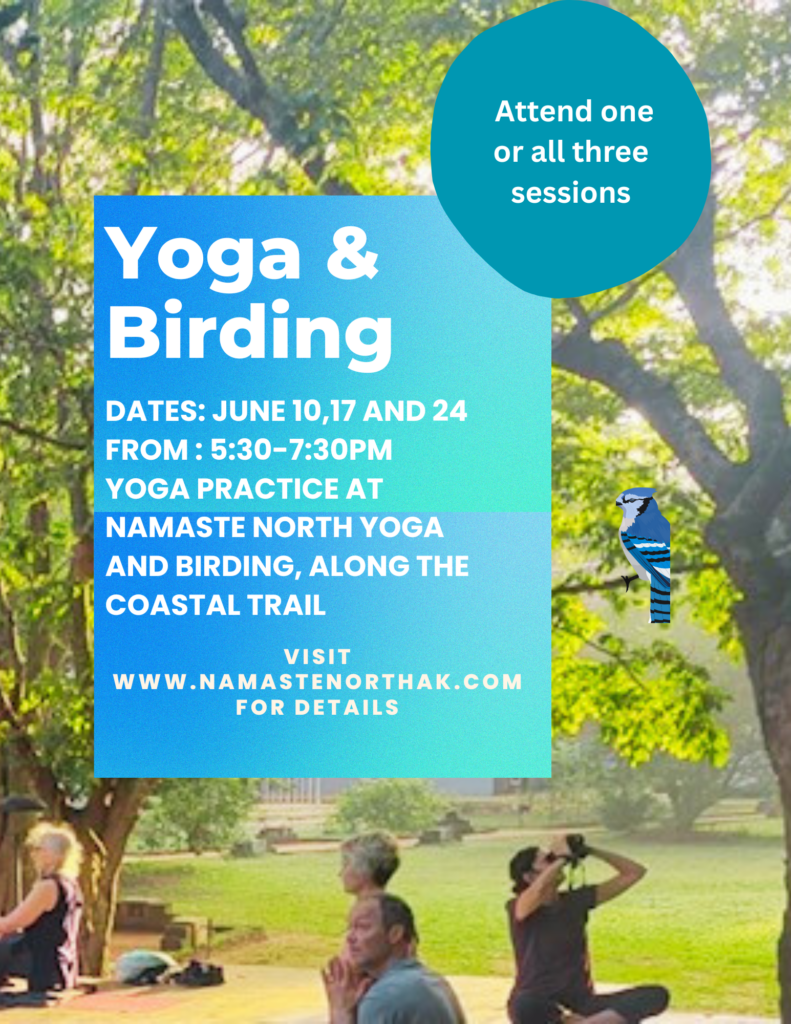 Attend one or all three sessions

Yoga & Birding

DATES: JUNE 10,17 AND 24
FROM : 5:30-7:30PM
YOGA PRACTICE AT NAMASTE NORTH YOGA AND BIRDING, ALONG THE COASTAL TRAIL

VISIT WWW.NAMASTENORTHAK.COM FOR DETAILS